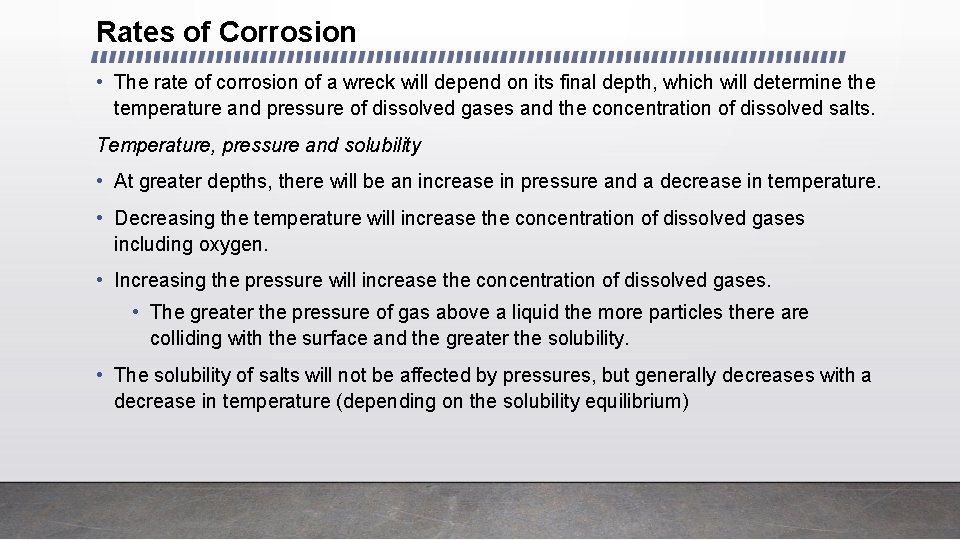 Rates of Corrosion

• The rate of corrosion of a wreck will depend on its final depth, which will determine the temperature and pressure of dissolved gases and the concentration of dissolved salts.

Temperature, pressure and solubility

• At greater depths, there will be an increase in pressure and a decrease in temperature.

• Decreasing the temperature will increase the concentration of dissolved gases including oxygen.

• Increasing the pressure will increase the concentration of dissolved gases.

• The greater the pressure of gas above a liquid the more particles there are colliding with the surface and the greater the solubility.

• The solubility of salts will not be affected by pressures, but generally decreases with a decrease in temperature (depending on the solubility equilibrium)